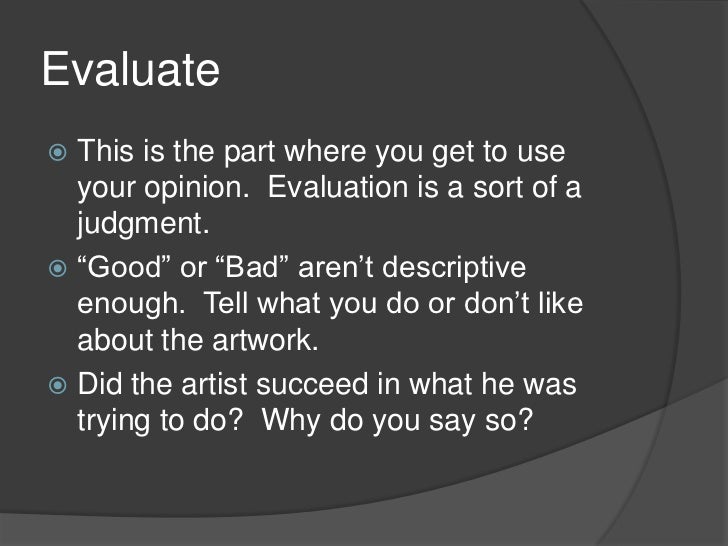 Evaluate

This is the part where you get to use your opinion. Evaluation is a sort of a judgment.

“Good” or “Bad” aren’t descriptive enough. Tell what you do or don’t like about the artwork.

Did the artist succeed in what he was trying to do? Why do you say so?